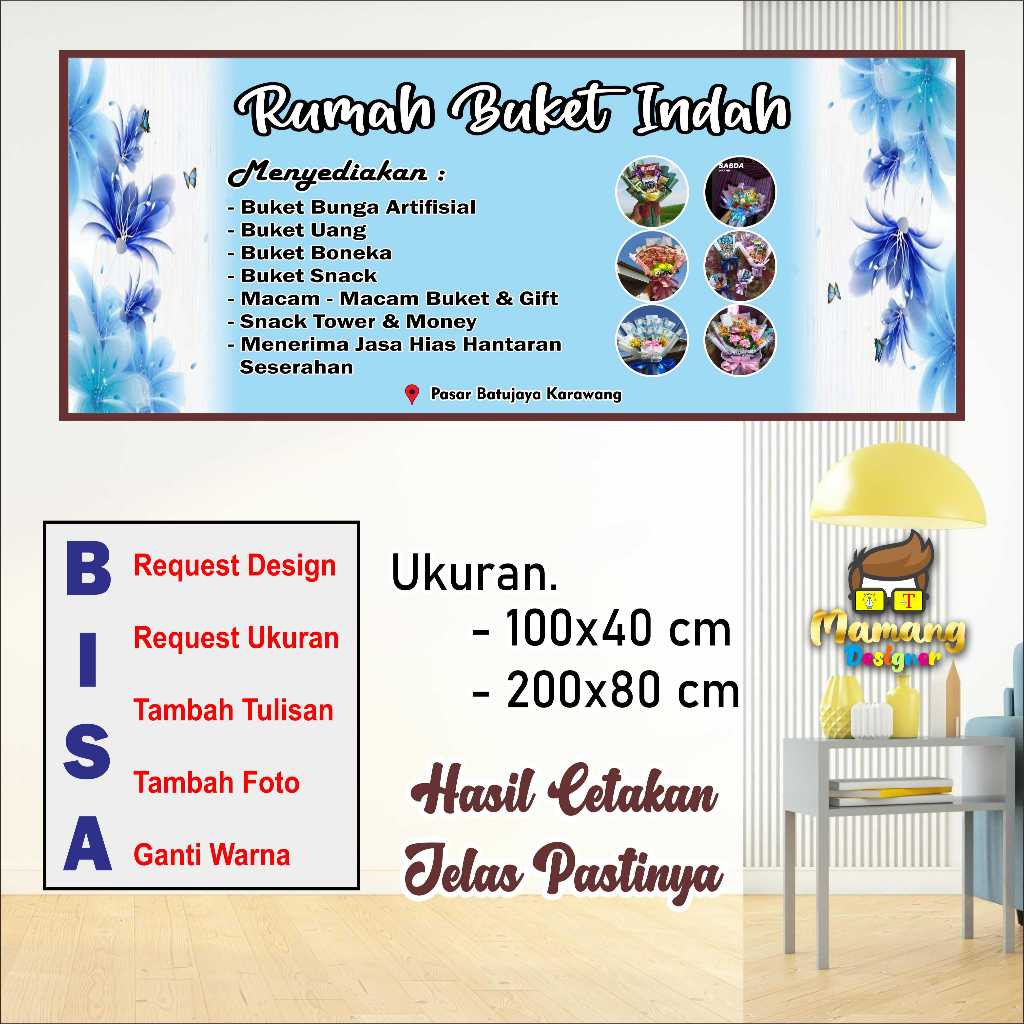 Rumah Buket Indah

Menyediakan :
- Buket Bunga Artifisial
- Buket Uang
- Buket Boneka
- Buket Snack
- Macam - Macam Buket & Gift
- Snack Tower & Money
- Menerima Jasa Hias Hantaran Seserahan

SABDA

Pasar Batujaya Karawang

B I S A

Request Design
Request Ukuran
Tambah Tulisan
Tambah Foto
Ganti Warna

Ukuran.
- 100x40 cm
- 200x80 cm

Mamang Designer

Hasil Cetakan Jelas Pastinya